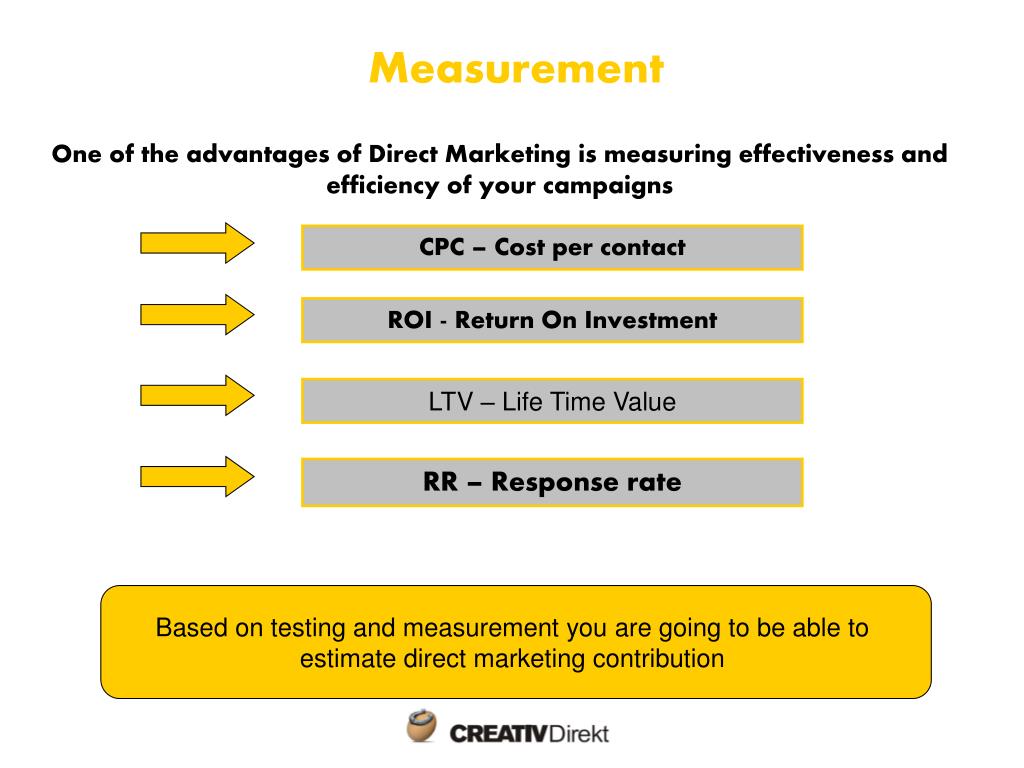 Measurement

One of the advantages of Direct Marketing is measuring effectiveness and efficiency of your campaigns

CPC – Cost per contact

ROI - Return On Investment

LTV – Life Time Value

RR – Response rate

Based on testing and measurement you are going to be able to estimate direct marketing contribution

CREATIVDirekt